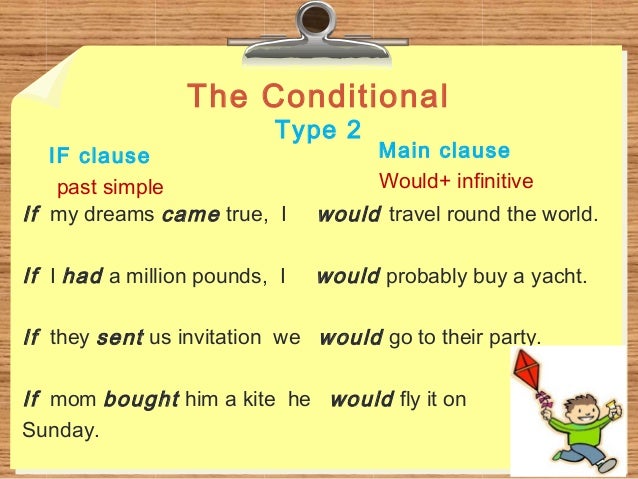 The Conditional
Type 2

IF clause
past simple

Main clause
Would+ infinitive

If my dreams came true, I would travel round the world.

If I had a million pounds, I would probably buy a yacht.

If they sent us invitation we would go to their party.

If mom bought him a kite he would fly it on Sunday.